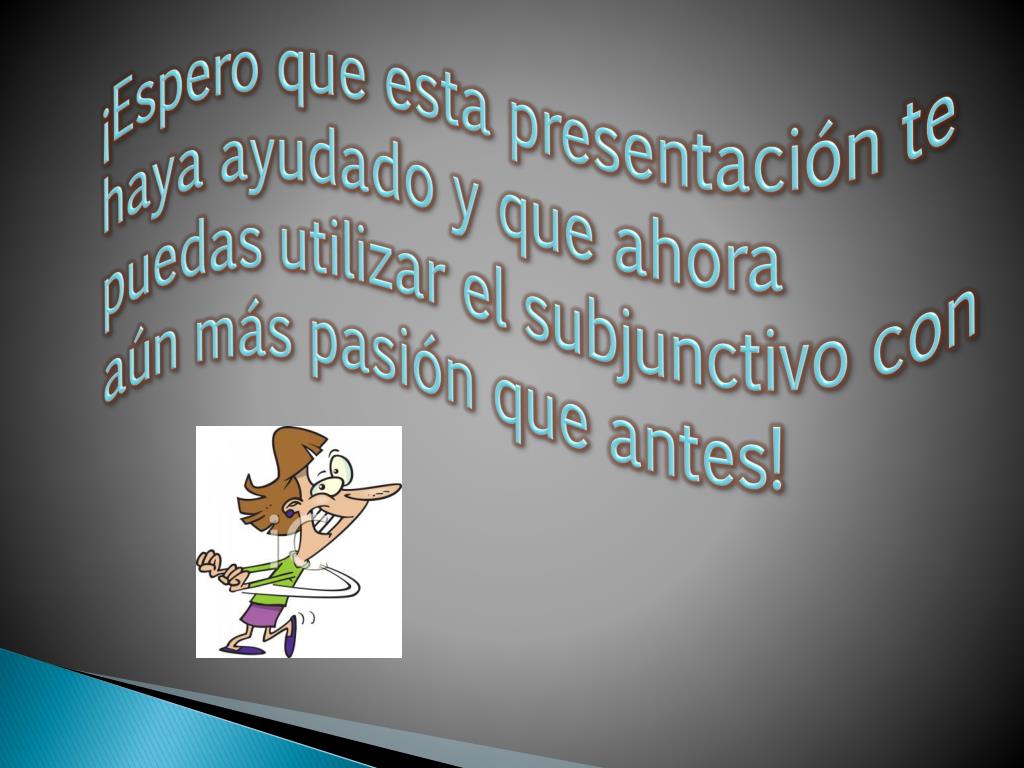 ¡Espero que esta presentación te haya ayudado y que ahora puedas utilizar el subjunctivo con aún más pasión que antes!